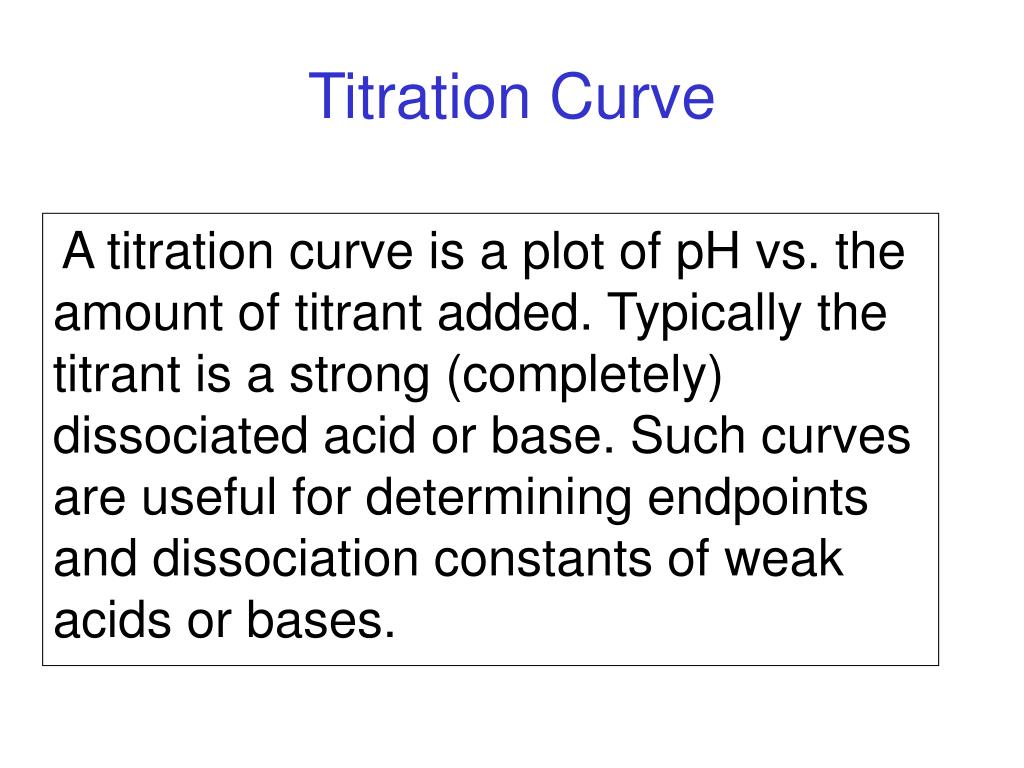 Titration Curve

A titration curve is a plot of pH vs. the amount of titrant added. Typically the titrant is a strong (completely) dissociated acid or base. Such curves are useful for determining endpoints and dissociation constants of weak acids or bases.